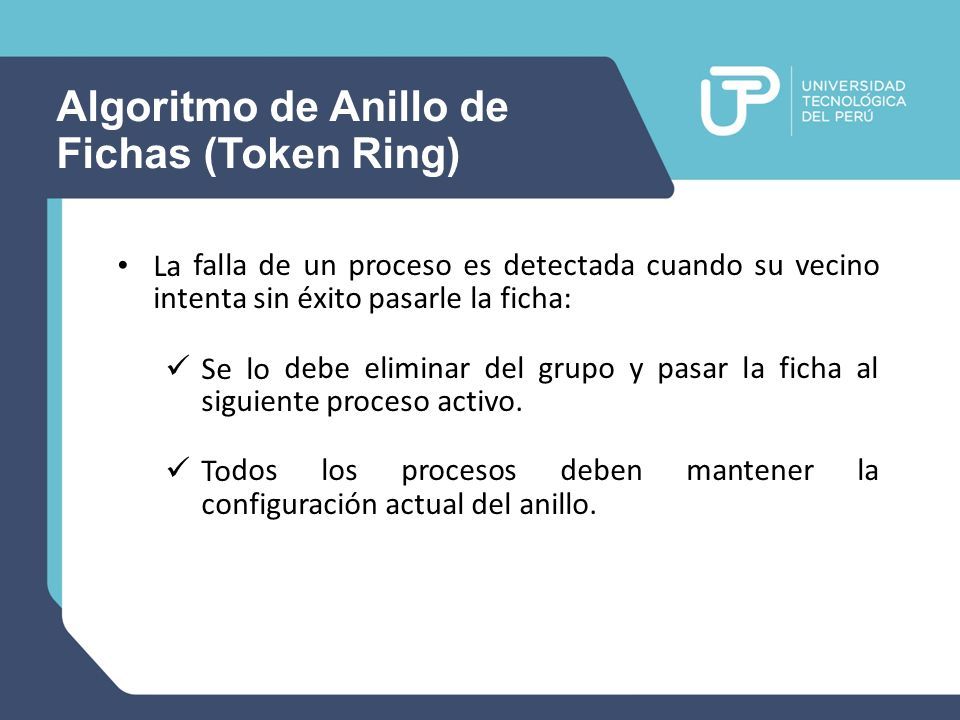 Algoritmo de Anillo de Fichas (Token Ring)

UTP UNIVERSIDAD TECNOLÓGICA DEL PERÚ

• La falla de un proceso es detectada cuando su vecino intenta sin éxito pasarle la ficha:

✓ Se lo debe eliminar del grupo y pasar la ficha al siguiente proceso activo.

✓ Todos los procesos deben mantener la configuración actual del anillo.